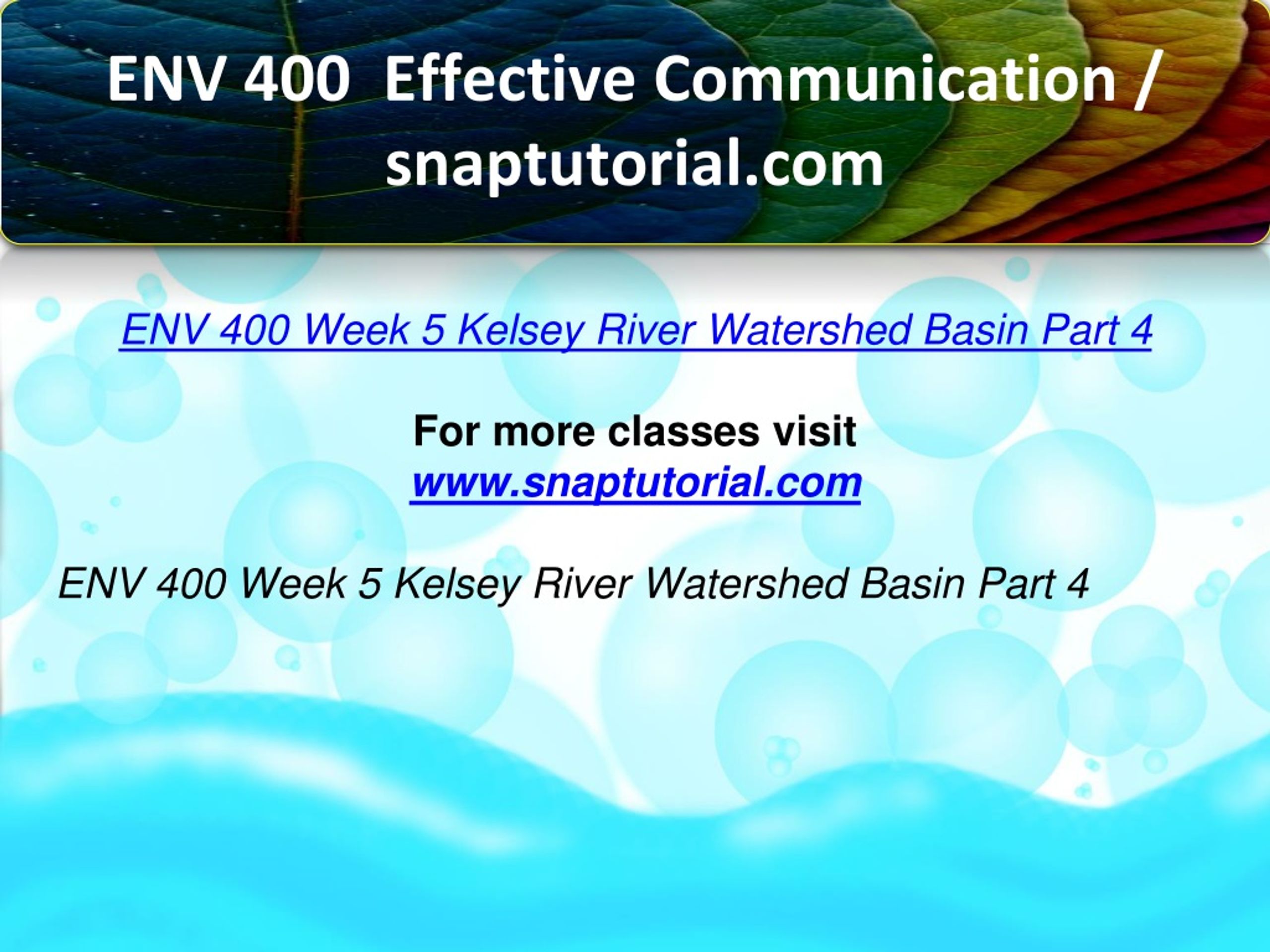 ENV 400 Effective Communication / snaptutorial.com

ENV 400 Week 5 Kelsey River Watershed Basin Part 4

For more classes visit
www.snaptutorial.com

ENV 400 Week 5 Kelsey River Watershed Basin Part 4